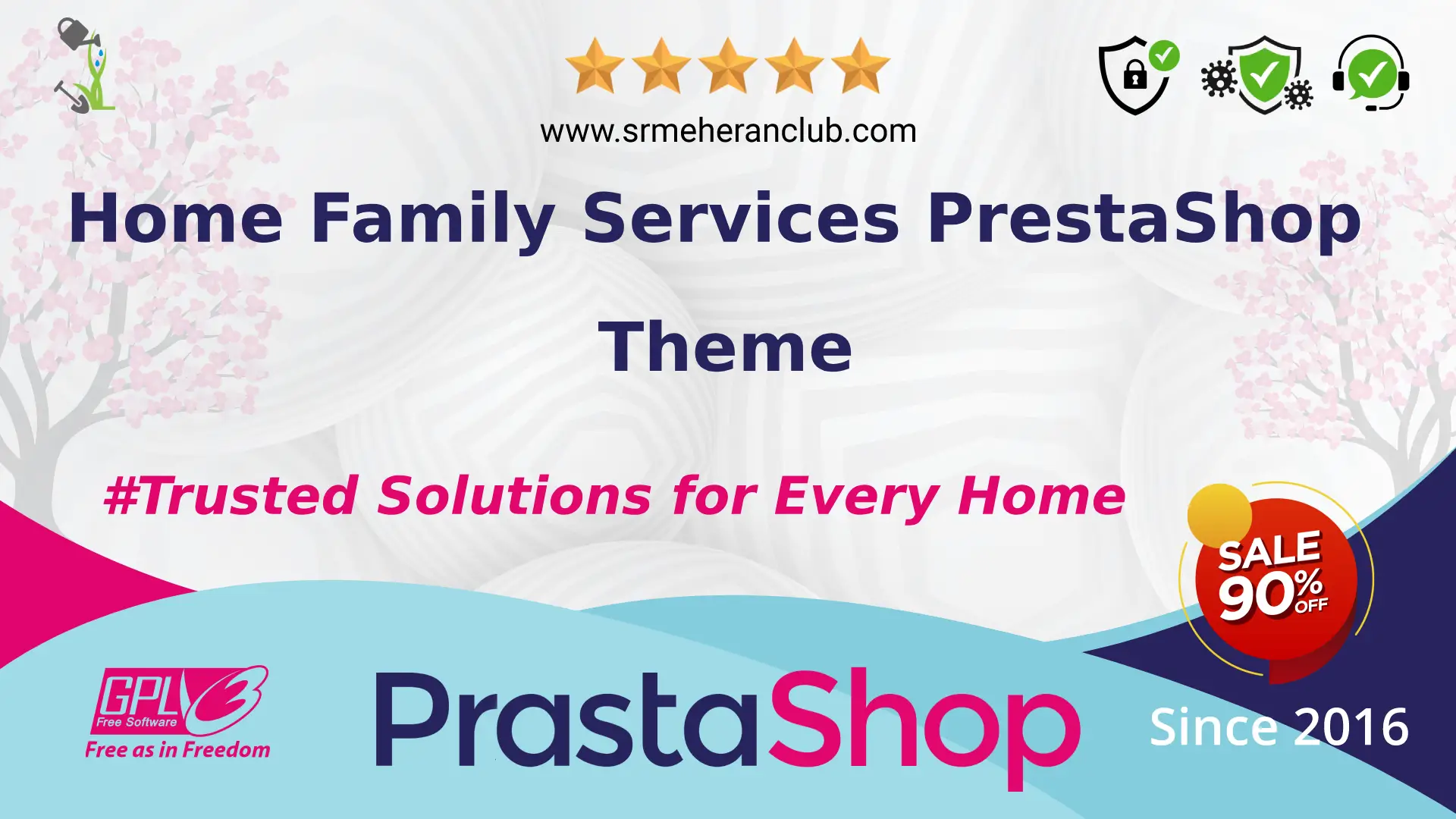 www.srmeheranclub.com

Home Family Services PrestaShop Theme

#Trusted Solutions for Every Home

SALE 90% OFF

GPL 3 Free Software Free as in Freedom

PrastaShop

Since 2016